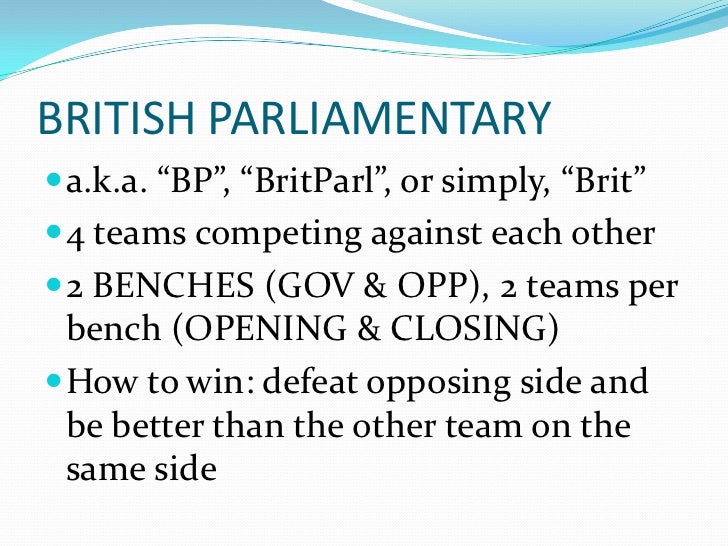 BRITISH PARLIAMENTARY

a.k.a. “BP”, “BritParl”, or simply, “Brit”

4 teams competing against each other

2 BENCHES (GOV & OPP), 2 teams per bench (OPENING & CLOSING)

How to win: defeat opposing side and be better than the other team on the same side